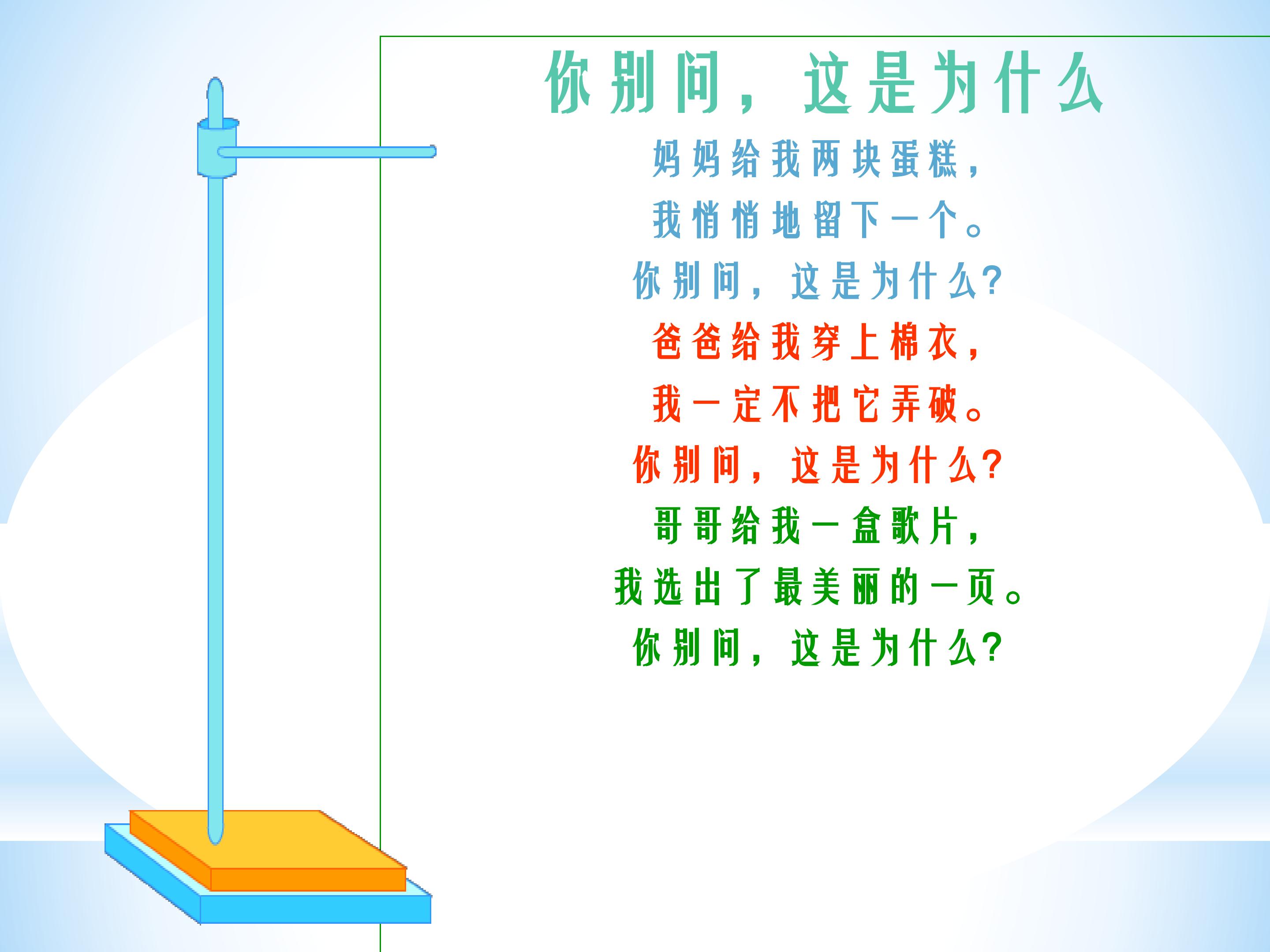 你别问，这是为什么

妈妈给我两块蛋糕，
我悄悄地留下一个。
你别问，这是为什么？
爸爸给我穿上棉衣，
我一定不把它弄破。
你别问，这是为什么？
哥哥给我一盒歌片，
我选出了最美丽的一页。
你别问，这是为什么？